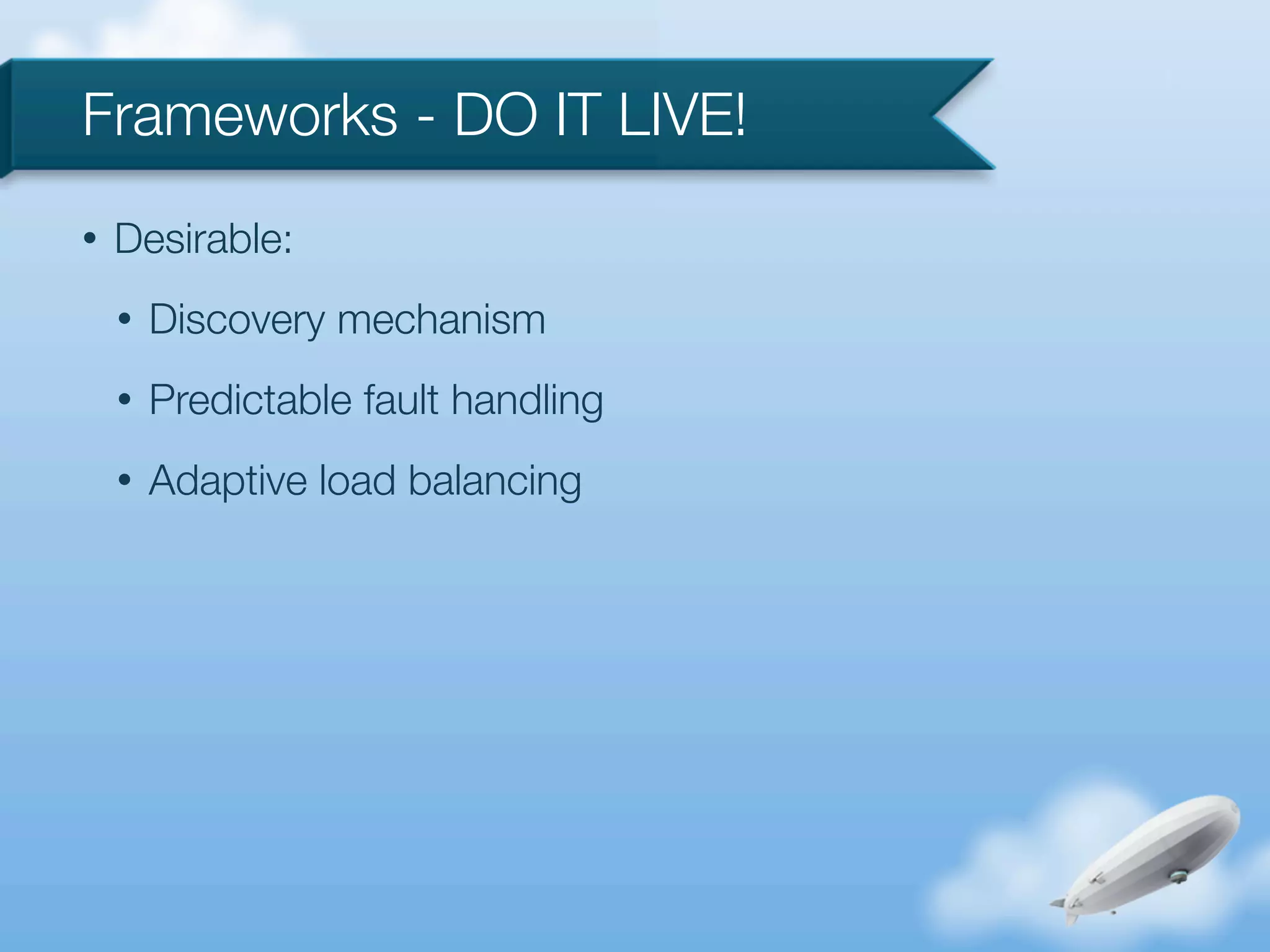 Frameworks - DO IT LIVE!

• Desirable:

• Discovery mechanism

• Predictable fault handling

• Adaptive load balancing